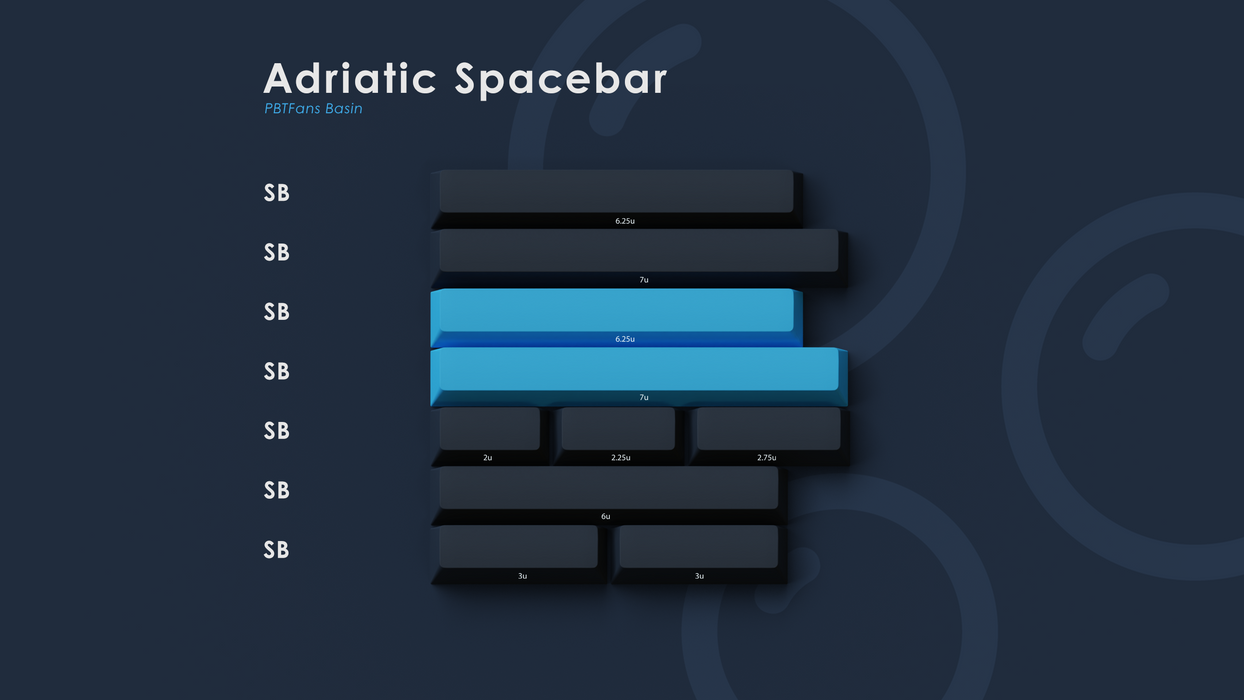 Adriatic Spacebar
PBTFans Basin

SB
6.25u

SB
7u

SB
6.25u

SB
7u

SB
2u
2.25u
2.75u

SB
6u

SB
3u
3u